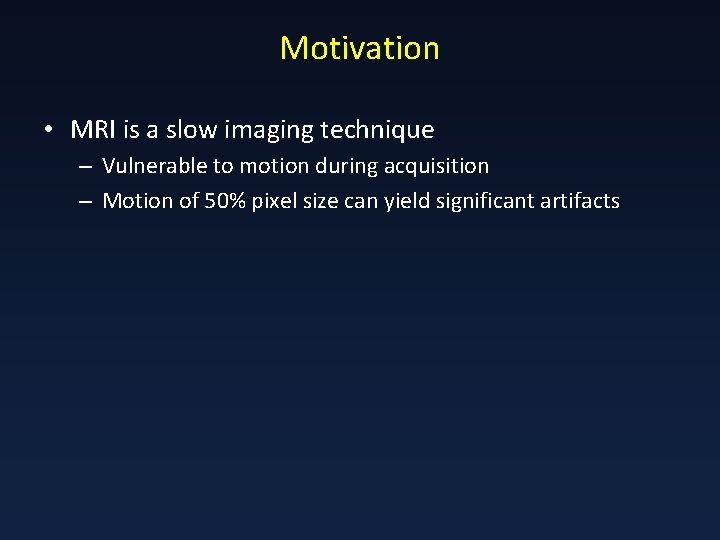 Motivation

• MRI is a slow imaging technique
– Vulnerable to motion during acquisition
– Motion of 50% pixel size can yield significant artifacts